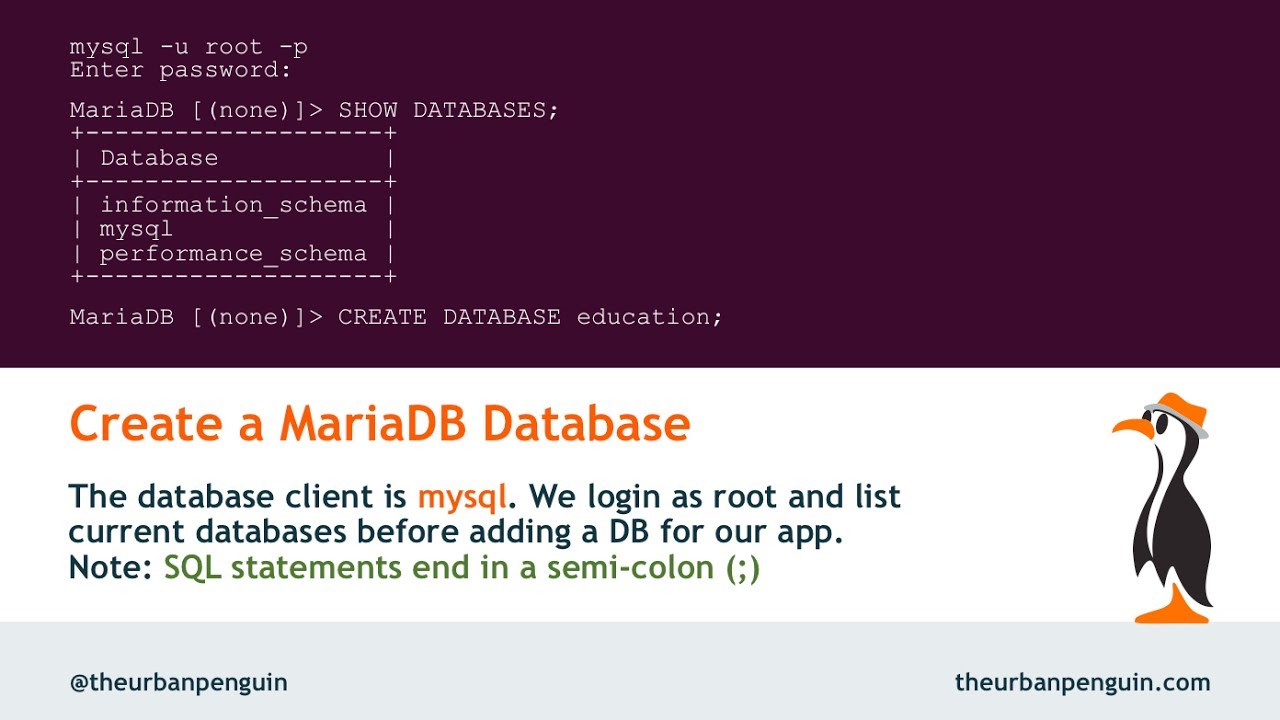 mysql -u root -p
Enter password:

MariaDB [(none)]> SHOW DATABASES;
+--------------------+
| Database           |
+--------------------+
| information_schema |
| mysql              |
| performance_schema |
+--------------------+

MariaDB [(none)]> CREATE DATABASE education;

Create a MariaDB Database

The database client is mysql. We login as root and list current databases before adding a DB for our app. Note: SQL statements end in a semi-colon (;)

@theurbanpenguin

theurbanpenguin.com